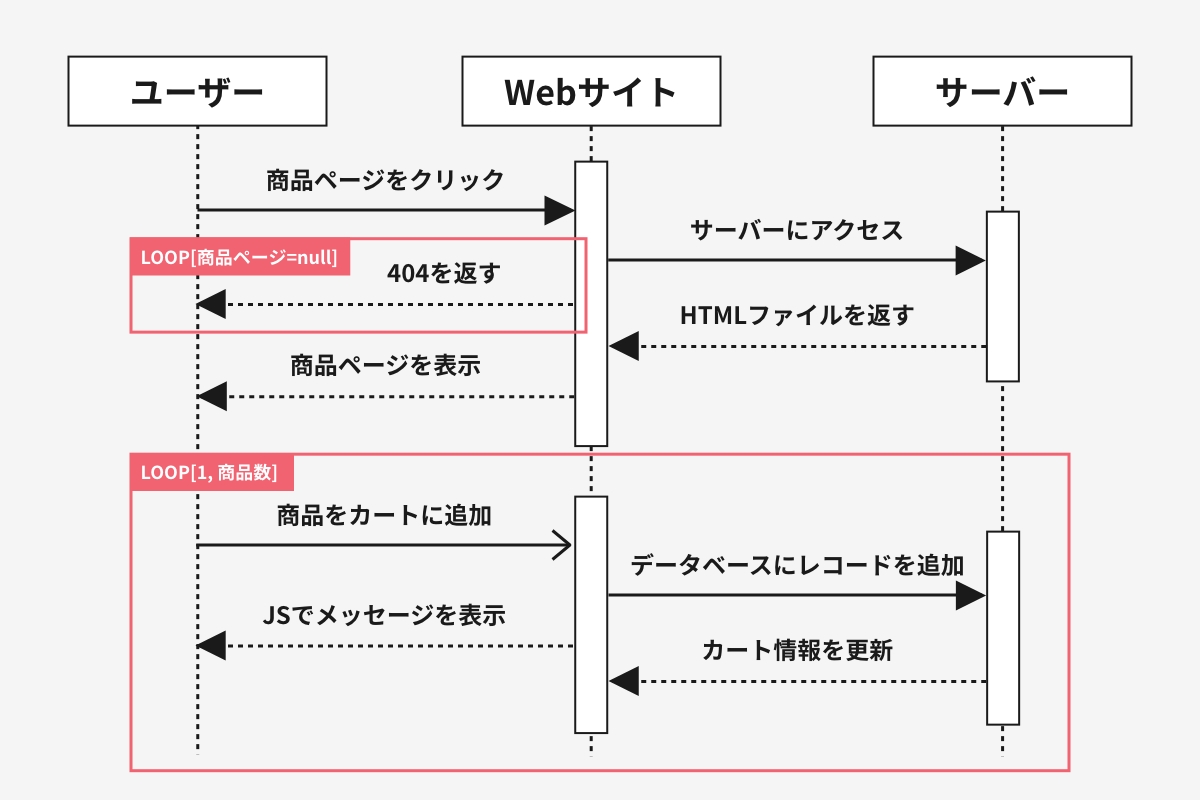 ユーザー

Webサイト

サーバー

商品ページをクリック

サーバーにアクセス

LOOP[商品ページ=null]

404を返す

HTMLファイルを返す

商品ページを表示

LOOP[1, 商品数]

商品をカートに追加

データベースにレコードを追加

JSでメッセージを表示

カート情報を更新